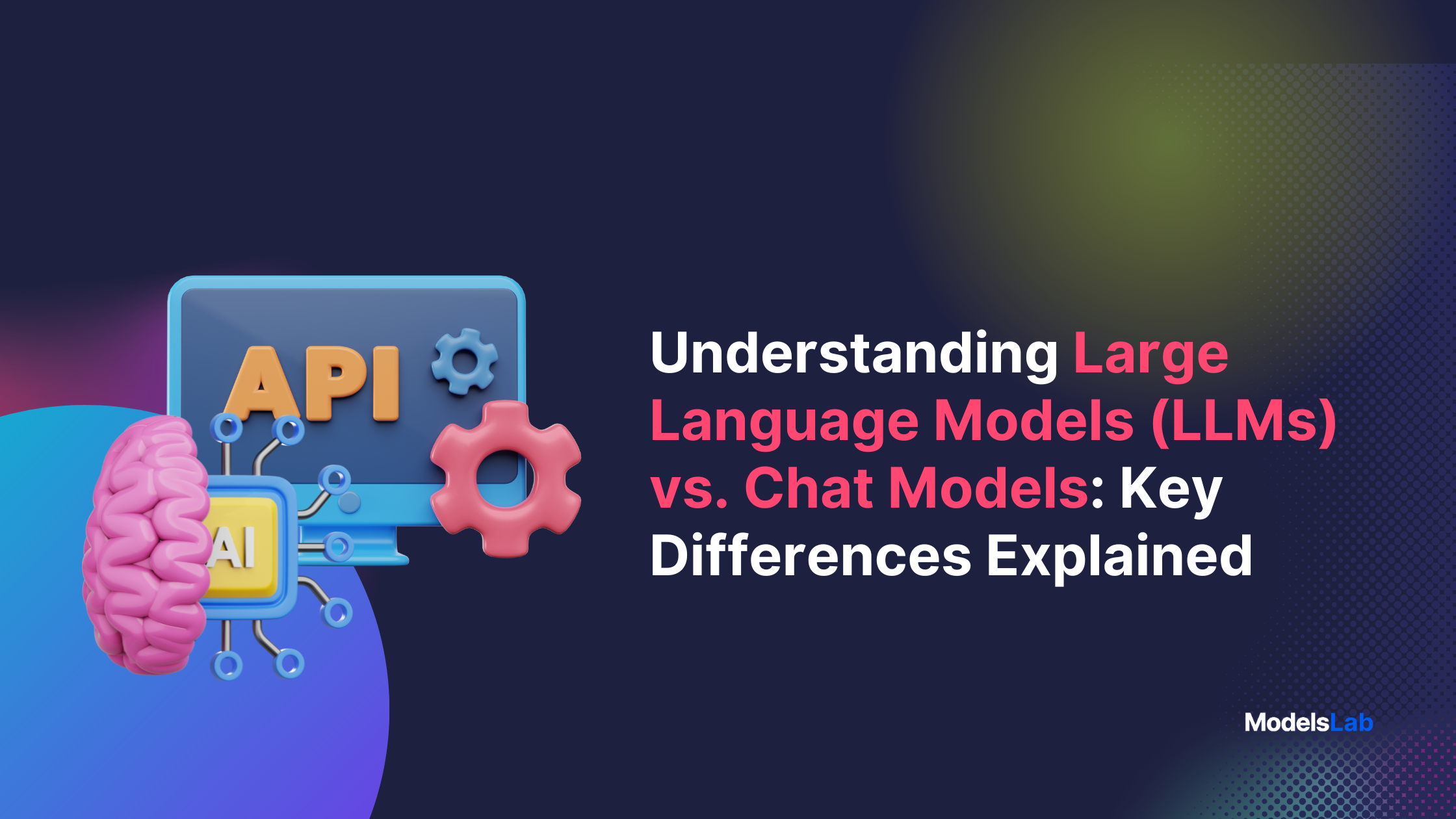 API

AI

Understanding Large Language Models (LLMs) vs. Chat Models: Key Differences Explained

ModelsLab